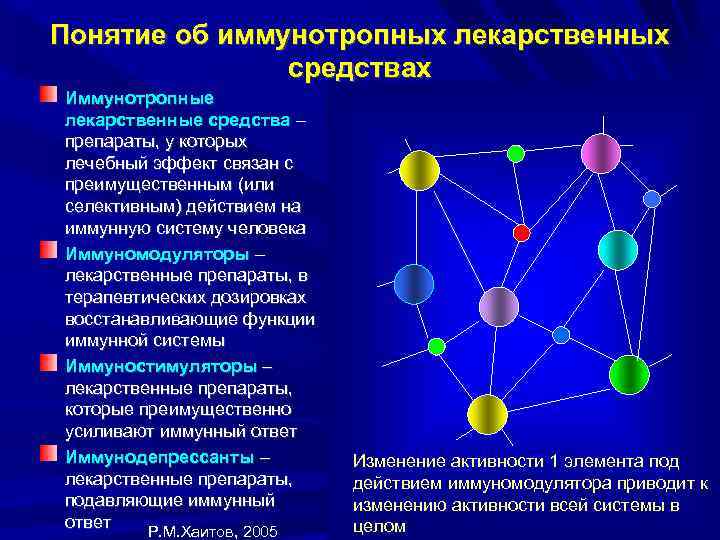 Понятие об иммунотропных лекарственных средствах

Иммунотропные лекарственные средства – препараты, у которых лечебный эффект связан с преимущественным (или селективным) действием на иммунную систему человека

Иммуномодуляторы – лекарственные препараты, в терапевтических дозировках восстанавливающие функции иммунной системы

Иммуностимуляторы – лекарственные препараты, которые преимущественно усиливают иммунный ответ

Иммунодепрессанты – лекарственные препараты, подавляющие иммунный ответ

Р.М.Хаитов, 2005

Изменение активности 1 элемента под действием иммуномодулятора приводит к изменению активности всей системы в целом